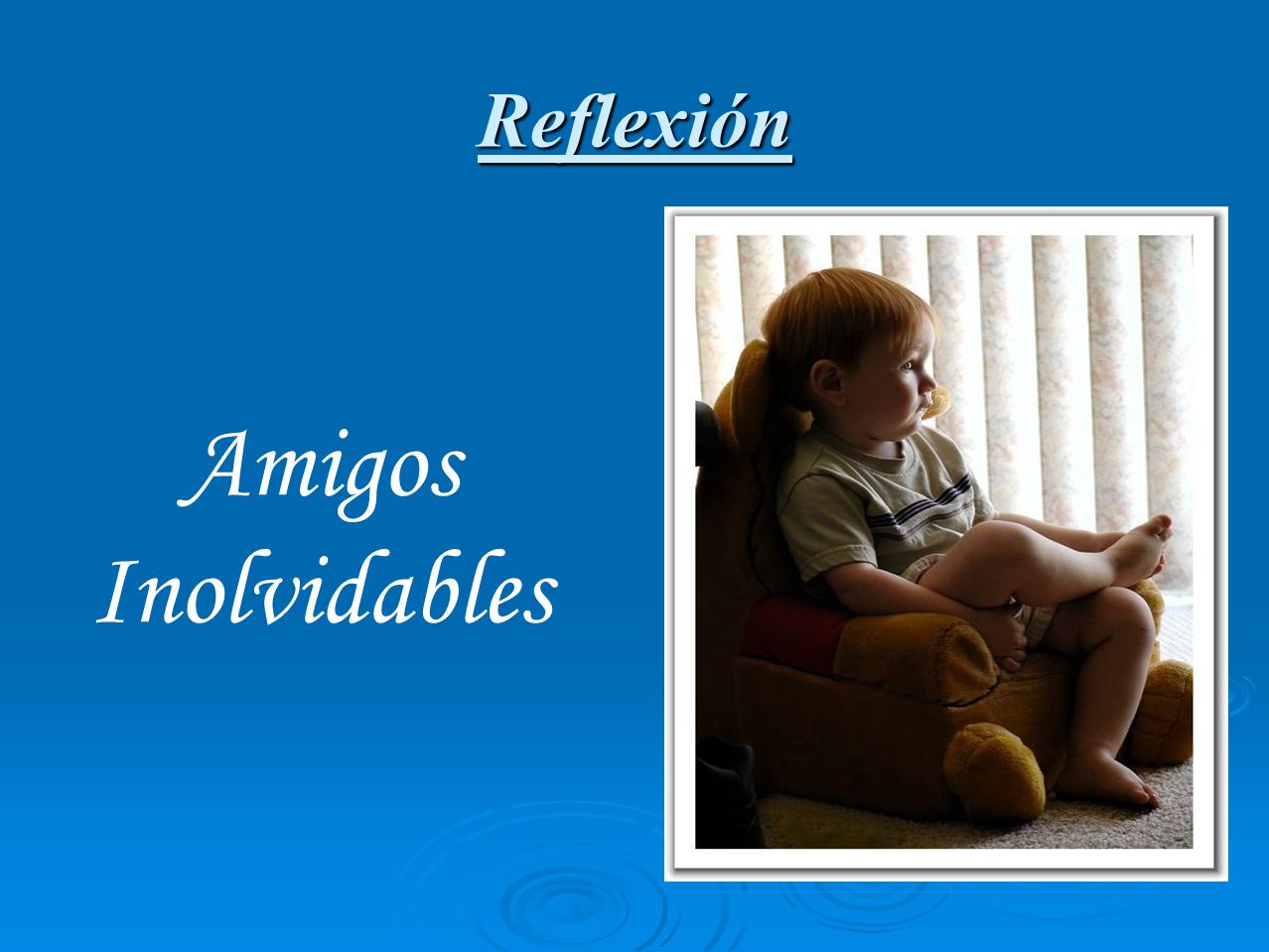 Reflexión

Amigos Inolvidables